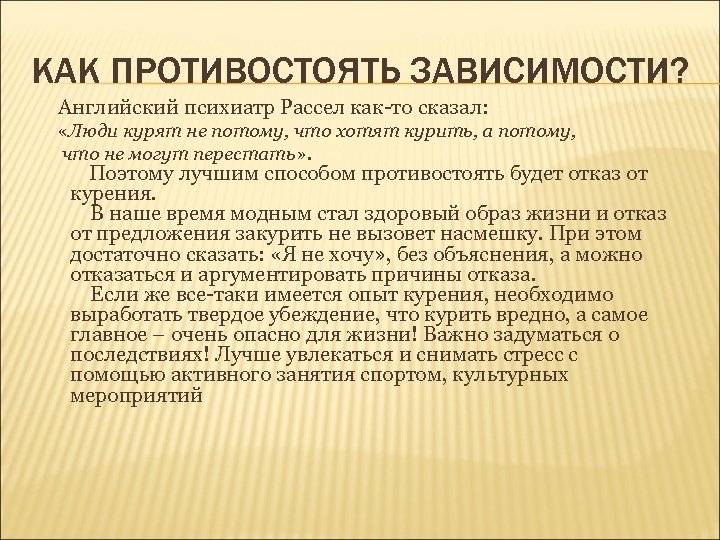 КАК ПРОТИВОСТОЯТЬ ЗАВИСИМОСТИ?

Английский психиатр Рассел как-то сказал: «Люди курят не потому, что хотят курить, а потому, что не могут перестать».

Поэтому лучшим способом противостоять будет отказ от курения.

В наше время модным стал здоровый образ жизни и отказ от предложения закурить не вызовет насмешку. При этом достаточно сказать: «Я не хочу», без объяснения, а можно отказаться и аргументировать причины отказа.

Если же все-таки имеется опыт курения, необходимо выработать твердое убеждение, что курить вредно, а самое главное – очень опасно для жизни! Важно задуматься о последствиях! Лучше увлекаться и снимать стресс с помощью активного занятия спортом, культурных мероприятий